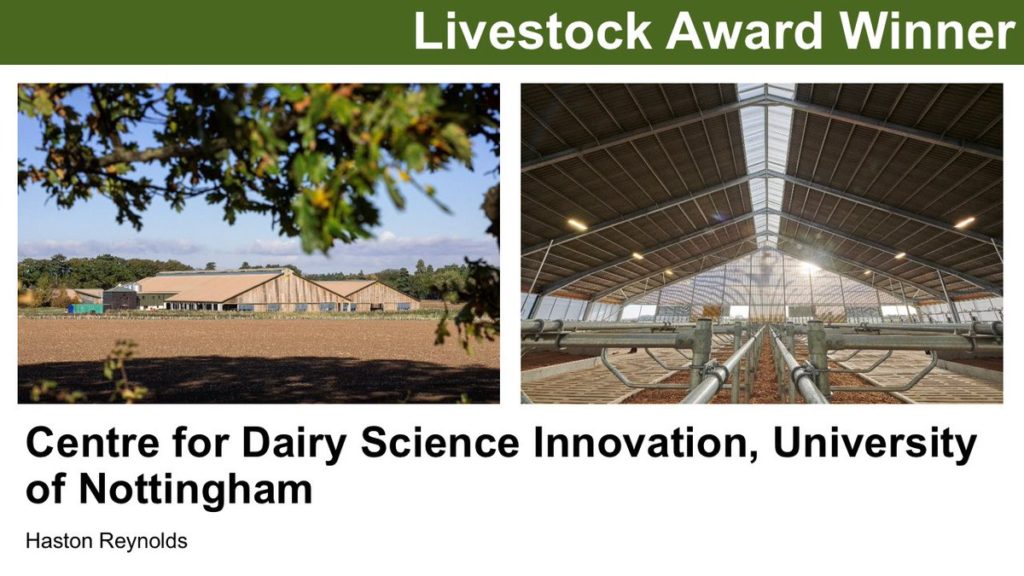 Livestock Award Winner

Centre for Dairy Science Innovation, University of Nottingham

Haston Reynolds